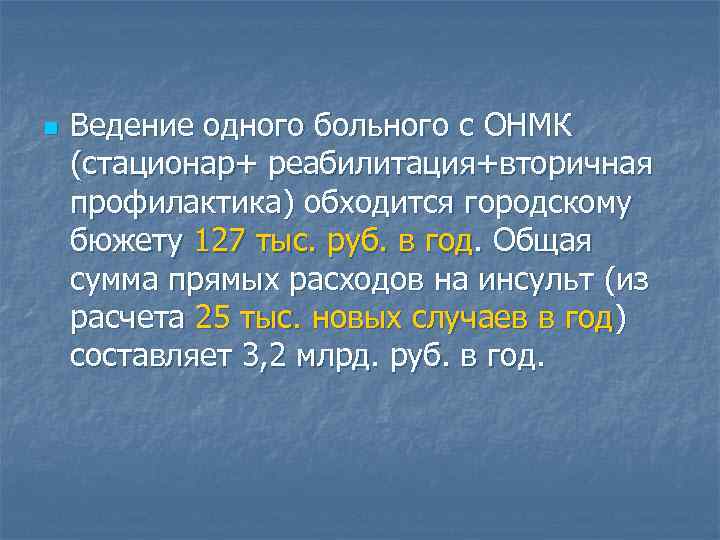 Ведение одного больного с ОНМК (стационар+ реабилитация+вторичная профилактика) обходится городскому бюжету 127 тыс. руб. в год. Общая сумма прямых расходов на инсульт (из расчета 25 тыс. новых случаев в год) составляет 3,2 млрд. руб. в год.